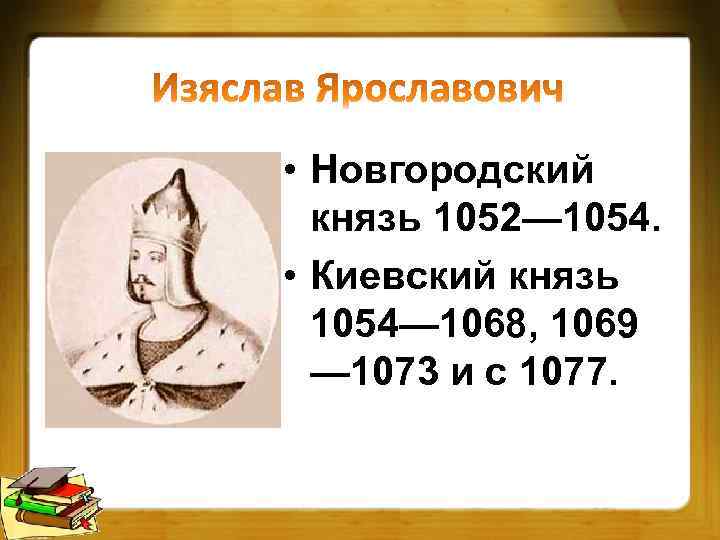 Изяслав Ярославович

• Новгородский князь 1052—1054.
• Киевский князь 1054—1068, 1069—1073 и с 1077.